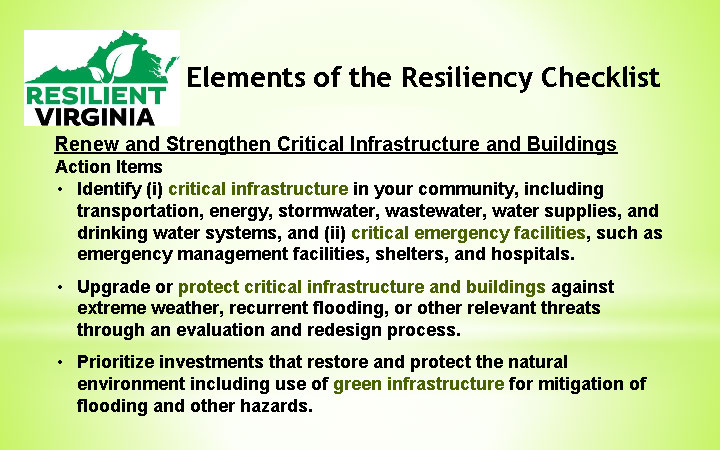 RESILIENT VIRGINIA

Elements of the Resiliency Checklist

Renew and Strengthen Critical Infrastructure and Buildings
Action Items

• Identify (i) critical infrastructure in your community, including transportation, energy, stormwater, wastewater, water supplies, and drinking water systems, and (ii) critical emergency facilities, such as emergency management facilities, shelters, and hospitals.

• Upgrade or protect critical infrastructure and buildings against extreme weather, recurrent flooding, or other relevant threats through an evaluation and redesign process.

• Prioritize investments that restore and protect the natural environment including use of green infrastructure for mitigation of flooding and other hazards.